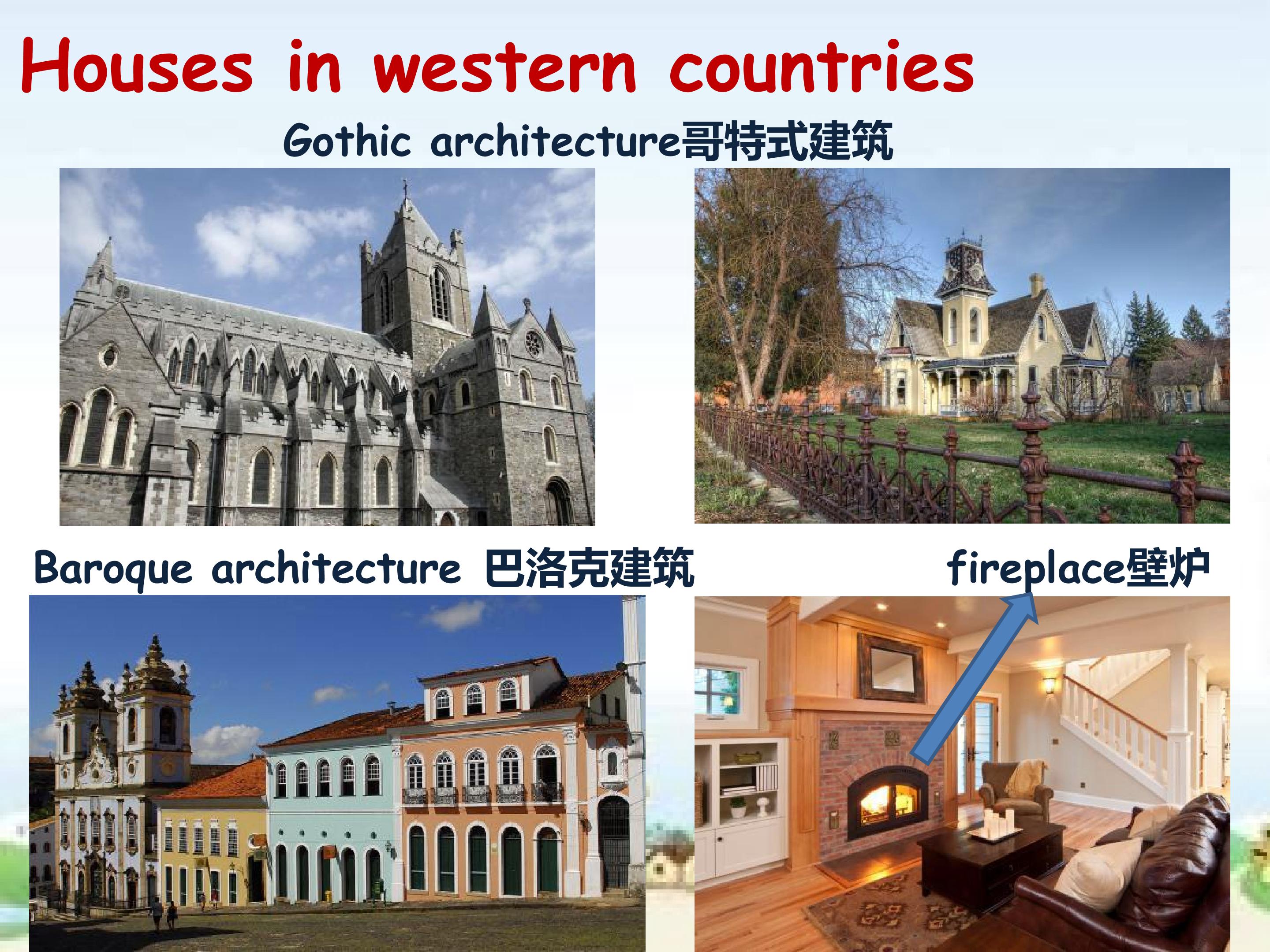 Houses in western countries

Gothic architecture哥特式建筑

Baroque architecture 巴洛克建筑

fireplace壁炉